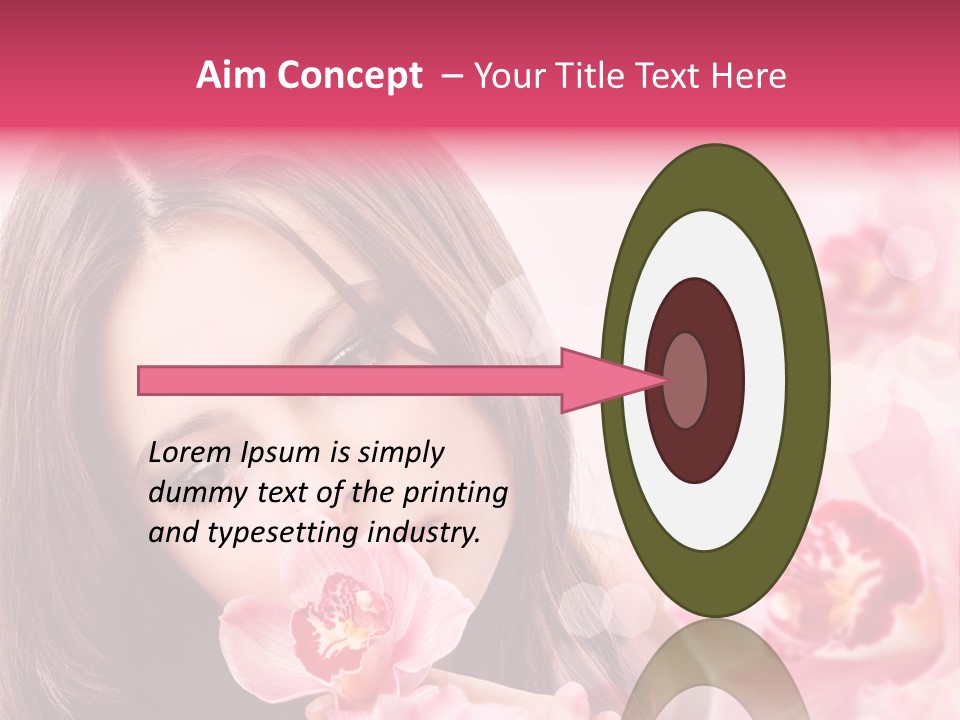 Aim Concept – Your Title Text Here

Lorem Ipsum is simply dummy text of the printing and typesetting industry.